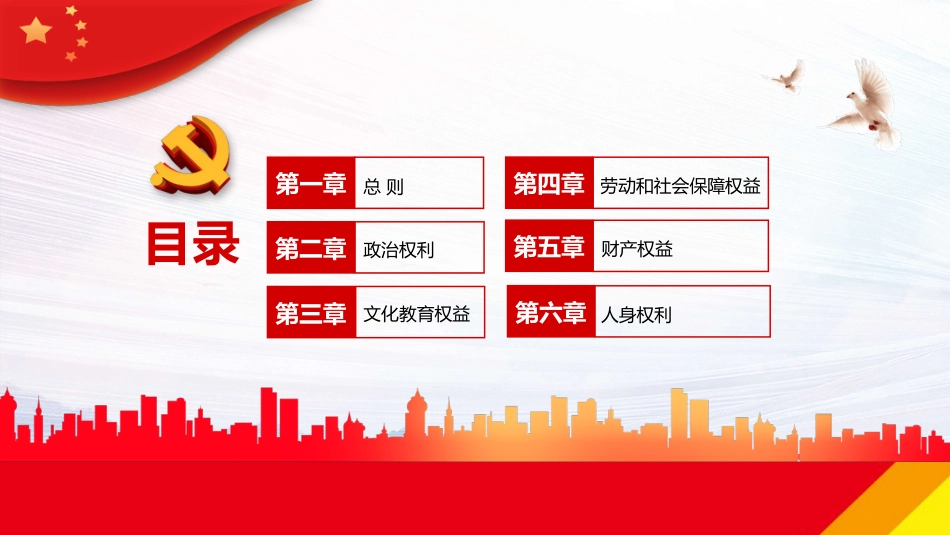 目录

第一章 总 则

第二章 政治权利

第三章 文化教育权益

第四章 劳动和社会保障权益

第五章 财产权益

第六章 人身权利